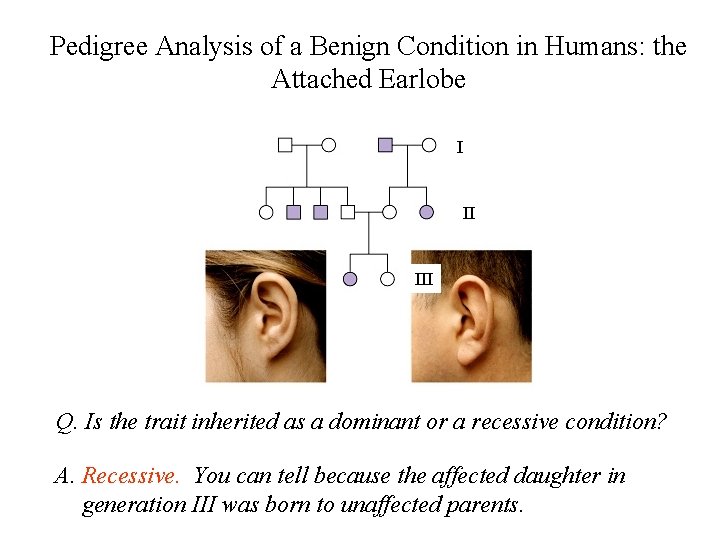 Pedigree Analysis of a Benign Condition in Humans: the Attached Earlobe

I

II

III

Q. Is the trait inherited as a dominant or a recessive condition?

A. Recessive. You can tell because the affected daughter in generation III was born to unaffected parents.